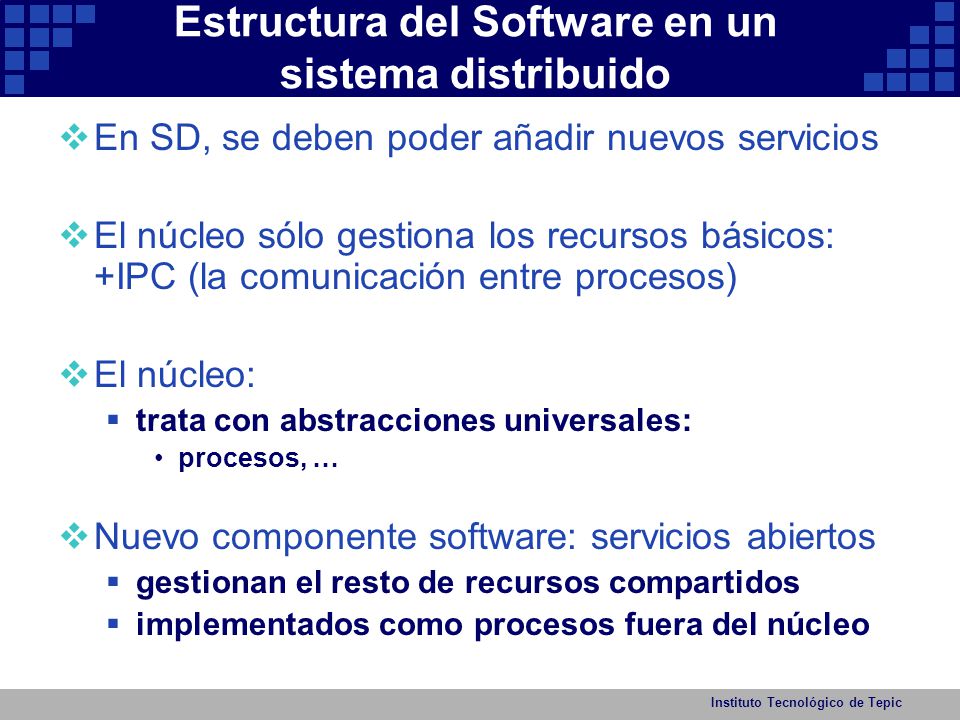 Estructura del Software en un sistema distribuido

❖ En SD, se deben poder añadir nuevos servicios

❖ El núcleo sólo gestiona los recursos básicos: +IPC (la comunicación entre procesos)

❖ El núcleo:
▪ trata con abstracciones universales:
• procesos, …

❖ Nuevo componente software: servicios abiertos
▪ gestionan el resto de recursos compartidos
▪ implementados como procesos fuera del núcleo

Instituto Tecnológico de Tepic